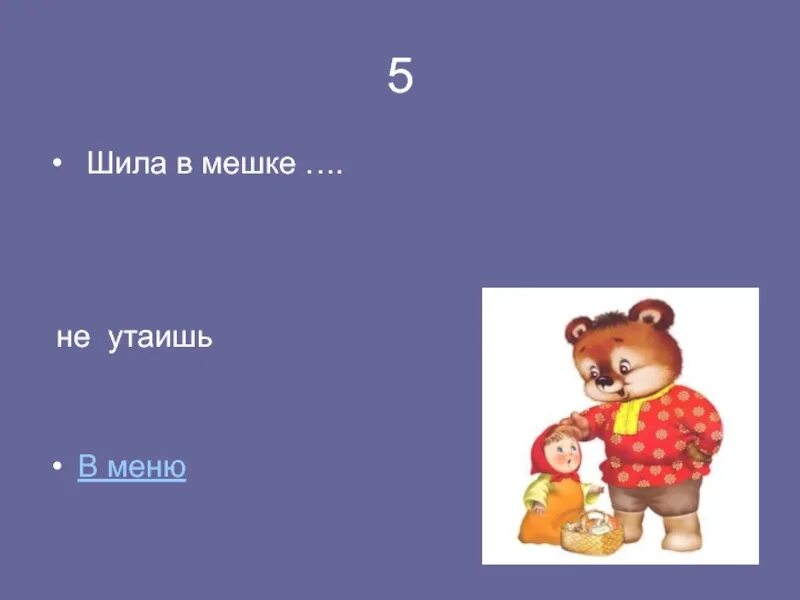 5

• Шила в мешке ….

не утаишь

• В меню